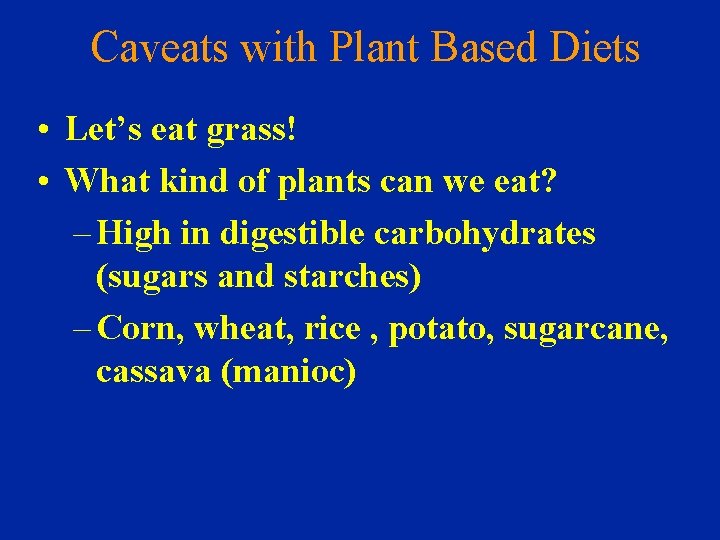 Caveats with Plant Based Diets

• Let’s eat grass!
• What kind of plants can we eat?
– High in digestible carbohydrates (sugars and starches)
– Corn, wheat, rice , potato, sugarcane, cassava (manioc)